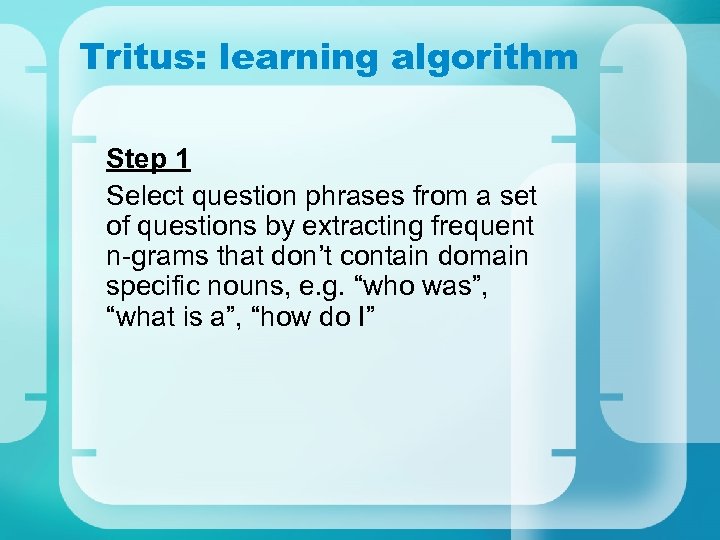 Tritus: learning algorithm

Step 1

Select question phrases from a set of questions by extracting frequent n-grams that don’t contain domain specific nouns, e.g. “who was”, “what is a”, “how do I”